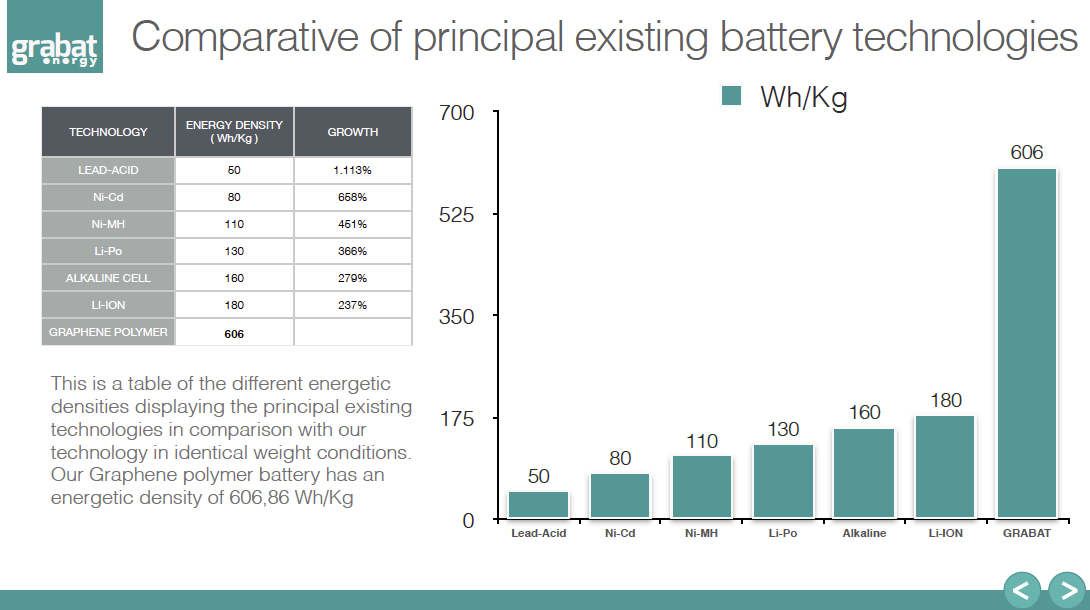 grabat energy

Comparative of principal existing battery technologies

| TECHNOLOGY | ENERGY DENSITY ( Wh/Kg ) | GROWTH |
|---|---|---|
| LEAD-ACID | 50 | 1.113% |
| Ni-Cd | 80 | 658% |
| Ni-MH | 110 | 451% |
| Li-Po | 130 | 366% |
| ALKALINE CELL | 160 | 279% |
| LI-ION | 180 | 237% |
| GRAPHENE POLYMER | 606 | |

This is a table of the different energetic densities displaying the principal existing technologies in comparison with our technology in identical weight conditions. Our Graphene polymer battery has an energetic density of 606,86 Wh/Kg

Wh/Kg

700
525
350
175
0

50
80
110
130
160
180
606

Lead-Acid
Ni-Cd
Ni-MH
Li-Po
Alkaline
Li-ION
GRABAT

<
>